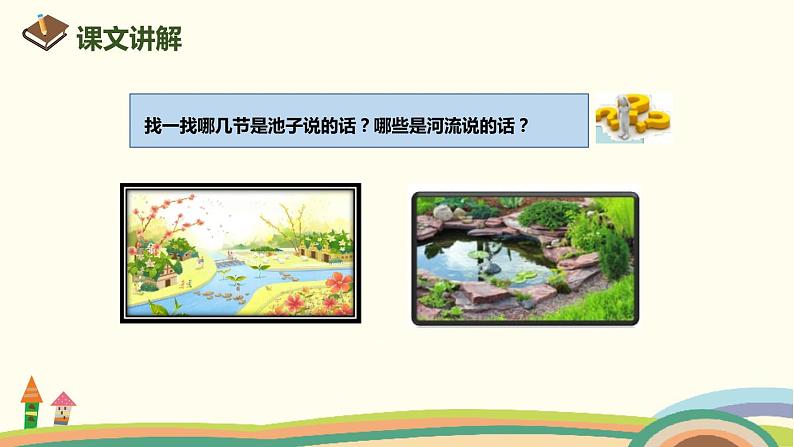 课文讲解

找一找哪几节是池子说的话？哪些是河流说的话？